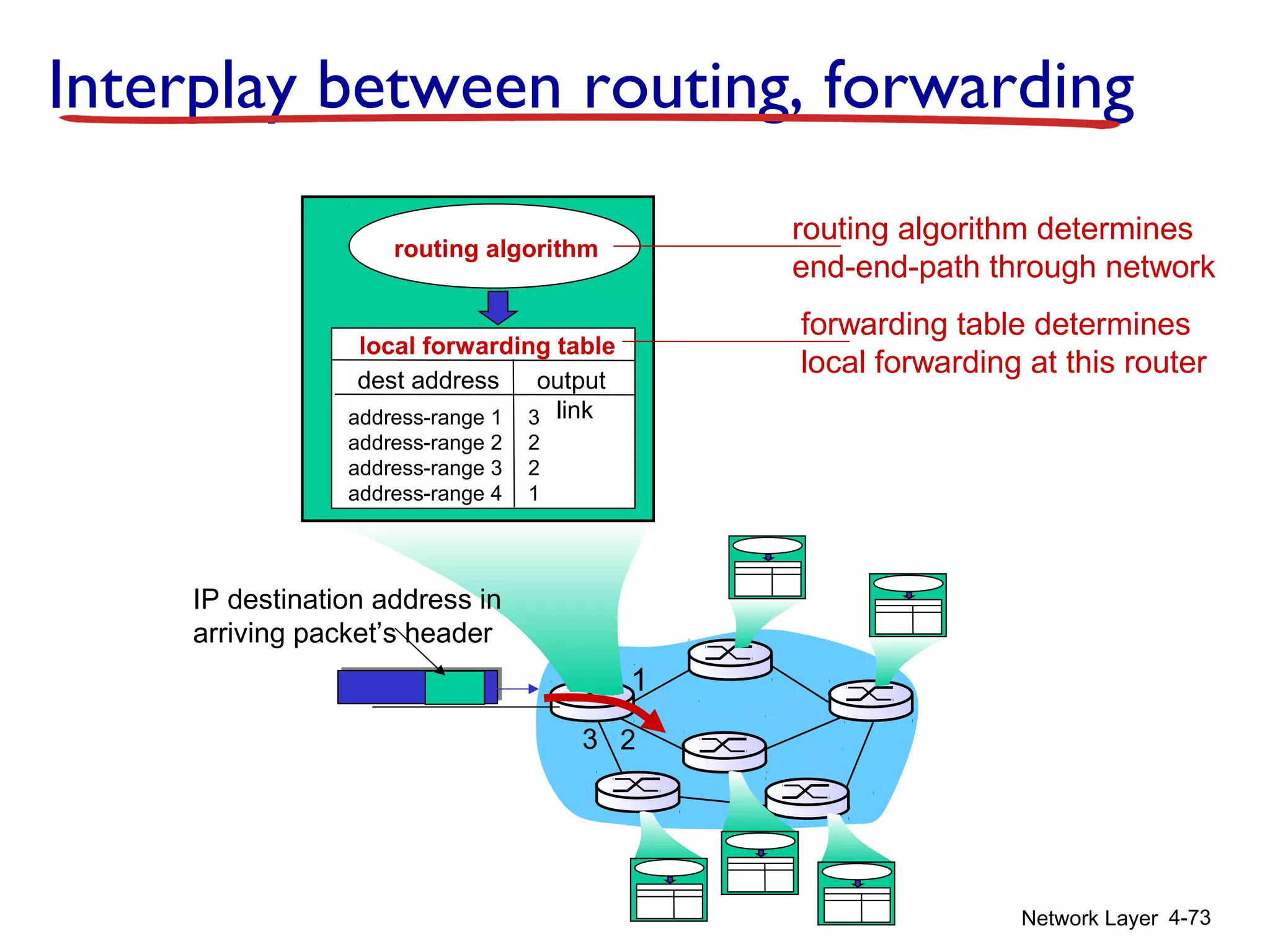 Interplay between routing, forwarding

routing algorithm

local forwarding table

| dest address | output link |
|---|---|
| address-range 1 | 3 |
| address-range 2 | 2 |
| address-range 3 | 2 |
| address-range 4 | 1 |

routing algorithm determines end-end-path through network

forwarding table determines local forwarding at this router

IP destination address in arriving packet's header

1

3

2

Network Layer 4-73